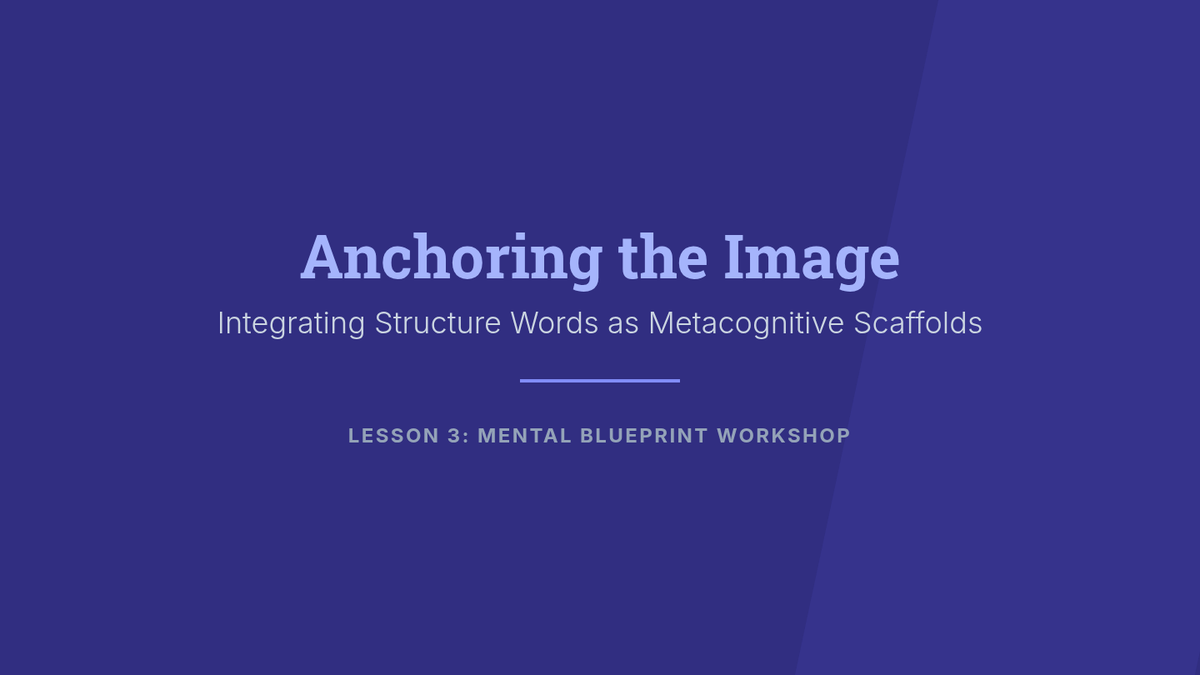 Anchoring the Image

Integrating Structure Words as Metacognitive Scaffolds

LESSON 3: MENTAL BLUEPRINT WORKSHOP